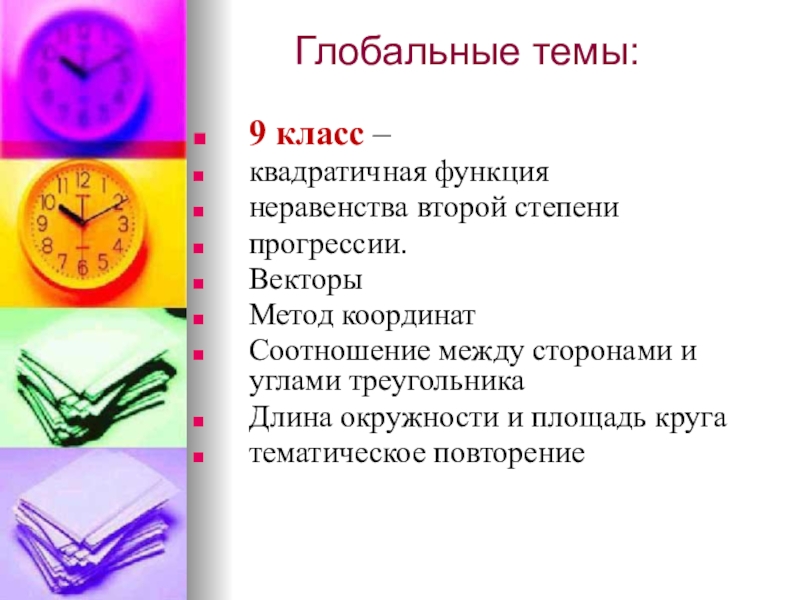 Глобальные темы:

9 класс –
квадратичная функция
неравенства второй степени
прогрессии.
Векторы
Метод координат
Соотношение между сторонами и углами треугольника
Длина окружности и площадь круга
тематическое повторение